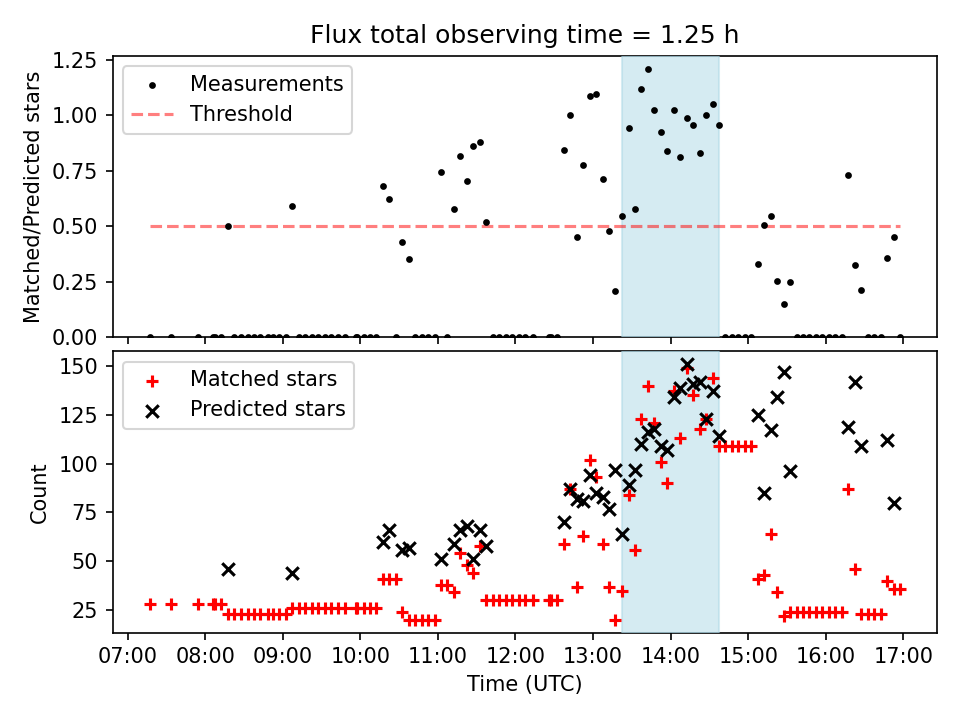 Flux total observing time = 1.25 h

Matched/Predicted stars

1.25
1.00
0.75
0.50
0.25
0.00

Measurements
Threshold

Count

150
125
100
75
50
25

Matched stars
Predicted stars

07:00 08:00 09:00 10:00 11:00 12:00 13:00 14:00 15:00 16:00 17:00

Time (UTC)